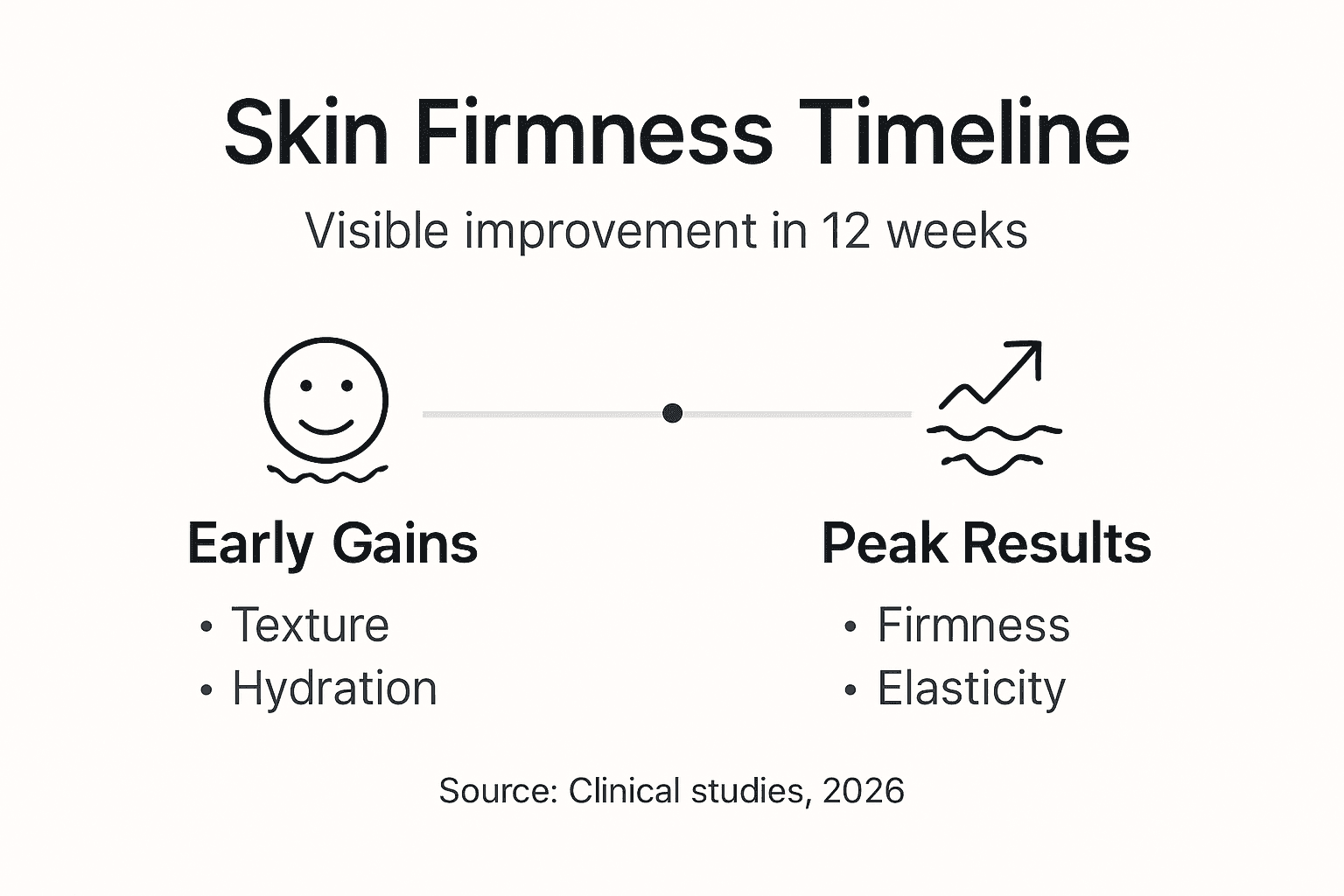 Skin Firmness Timeline

Visible improvement in 12 weeks

Early Gains
• Texture
• Hydration

Peak Results
• Firmness
• Elasticity

Source: Clinical studies, 2026